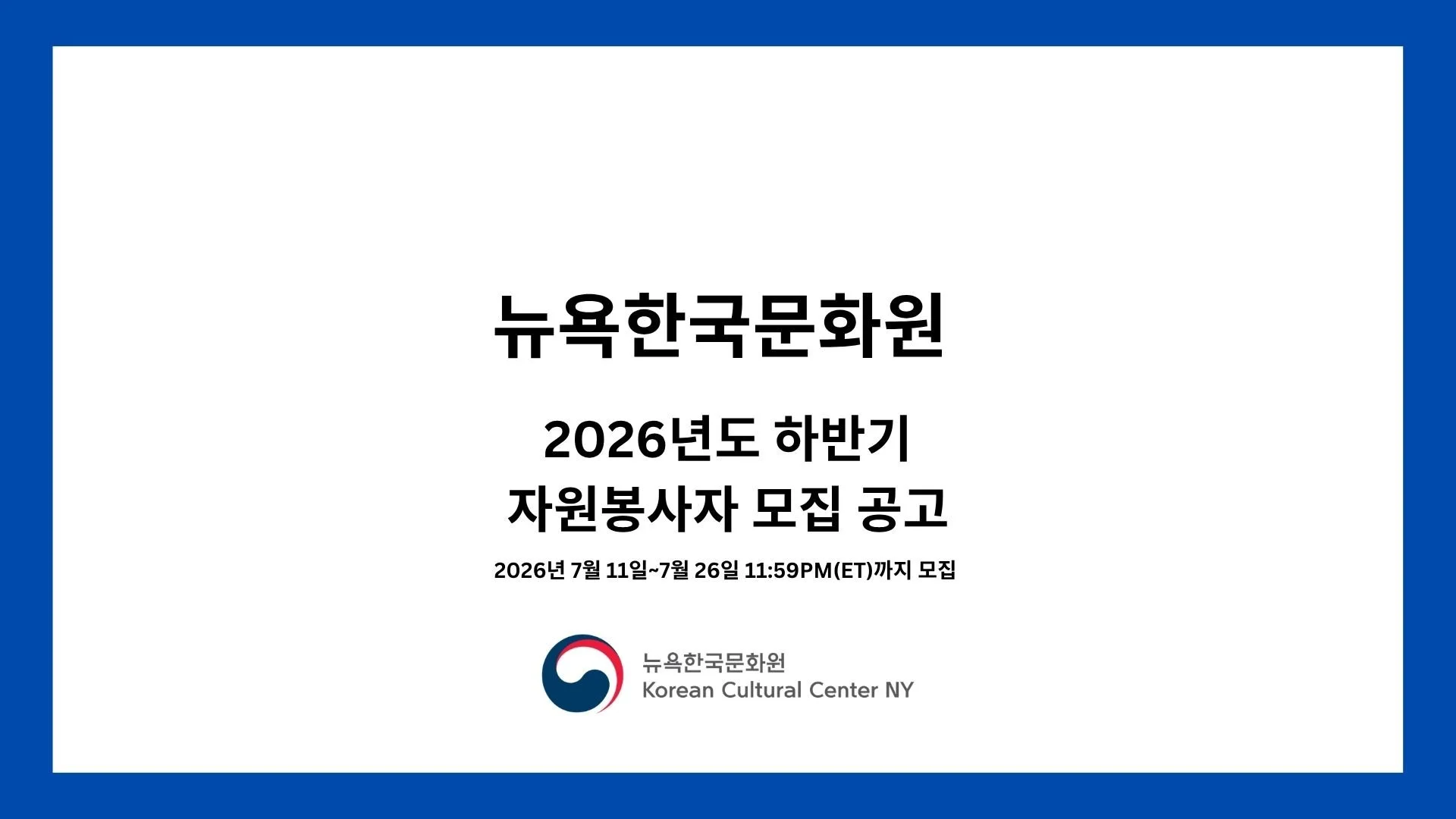 뉴욕한국문화원

2026년도 하반기
자원봉사자 모집 공고

2026년 7월 11일~7월 26일 11:59PM(ET)까지 모집

뉴욕한국문화원
Korean Cultural Center NY